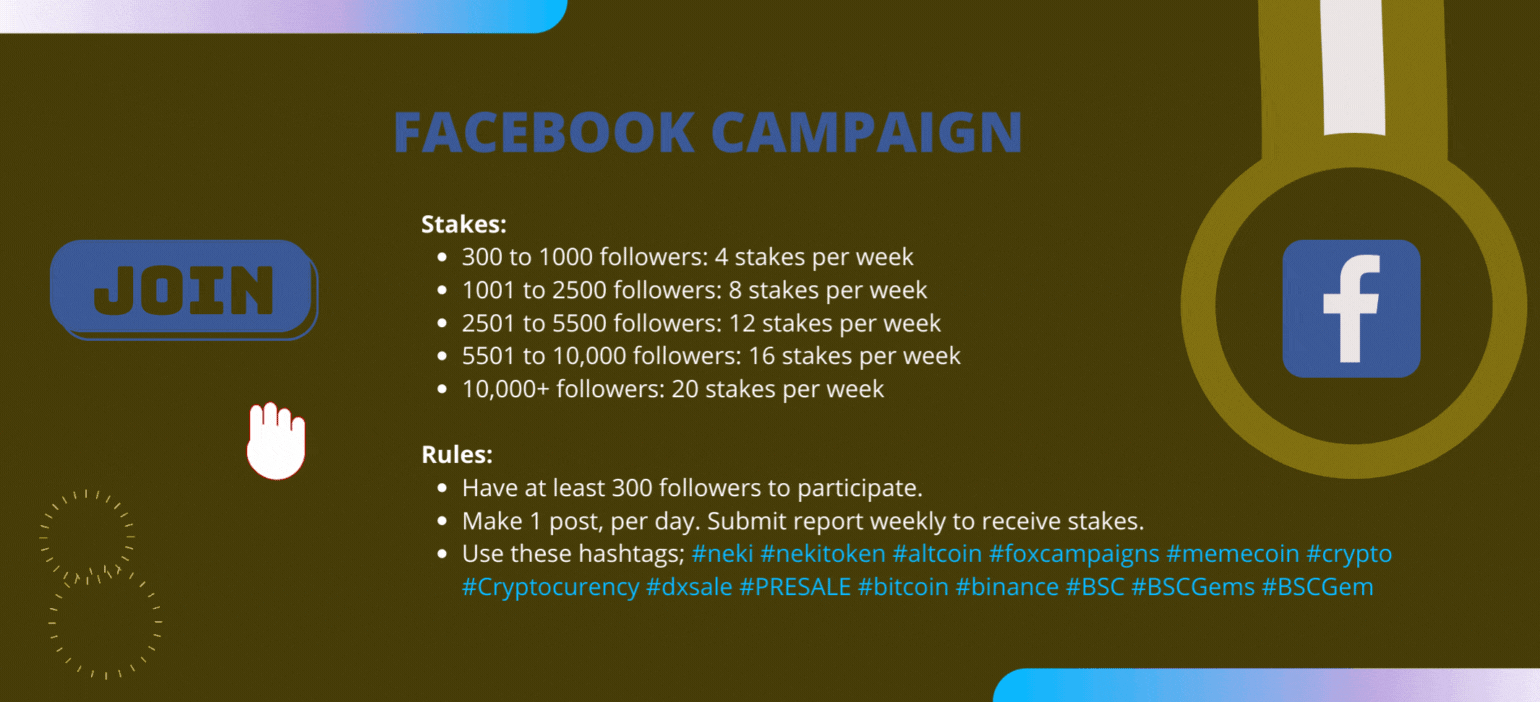 FACEBOOK CAMPAIGN

JOIN

Stakes:
- 300 to 1000 followers: 4 stakes per week
- 1001 to 2500 followers: 8 stakes per week
- 2501 to 5500 followers: 12 stakes per week
- 5501 to 10,000 followers: 16 stakes per week
- 10,000+ followers: 20 stakes per week

Rules:
- Have at least 300 followers to participate.
- Make 1 post, per day. Submit report weekly to receive stakes.
- Use these hashtags; #neki #nekitoken #altcoin #foxcampaigns #memecoin #crypto #Cryptocurency #dxsale #PRESALE #bitcoin #binance #BSC #BSCGems #BSCGem

f